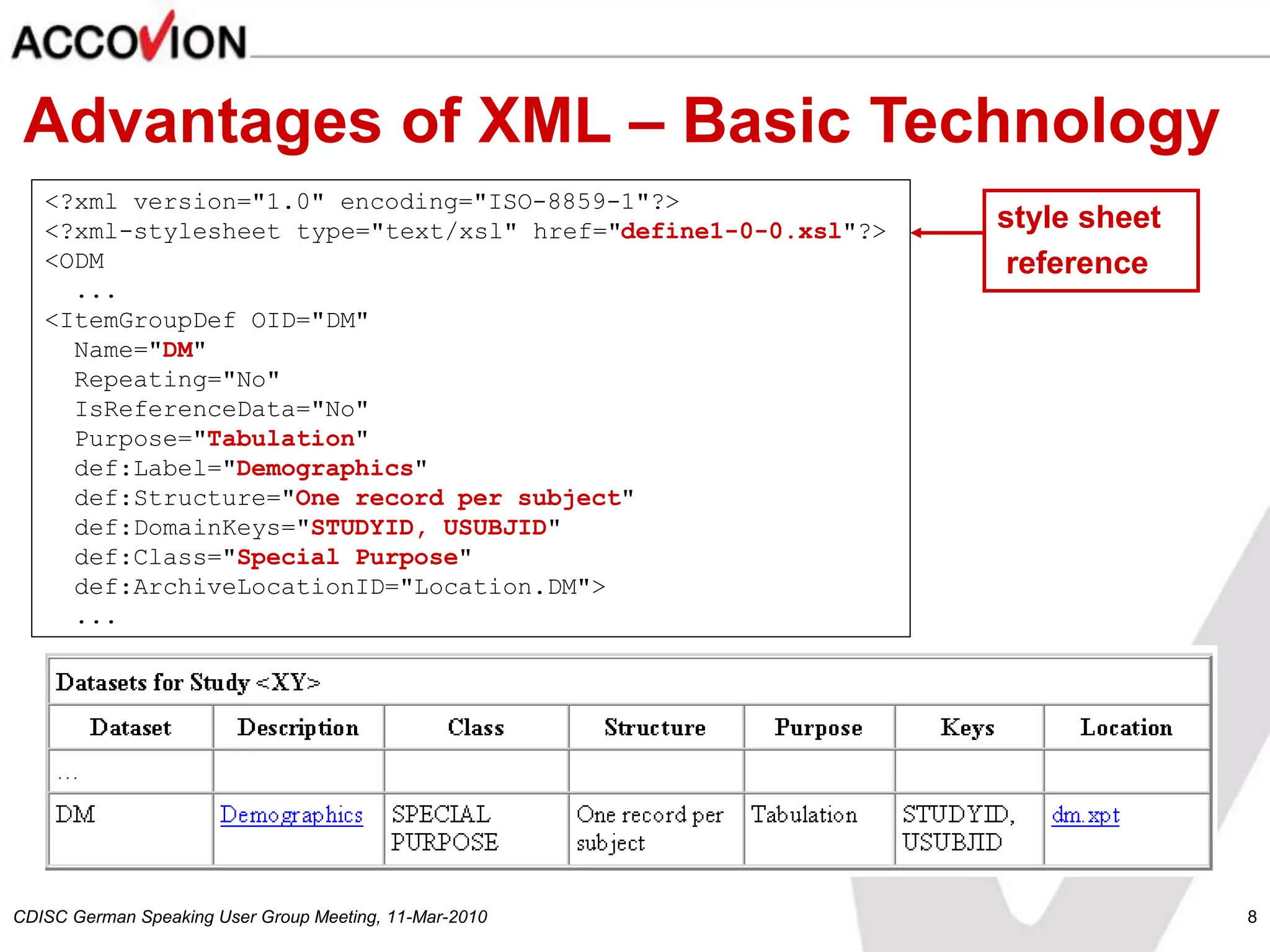 ACCOVION

Advantages of XML – Basic Technology

<?xml version="1.0" encoding="ISO-8859-1"?>
<?xml-stylesheet type="text/xsl" href="define1-0-0.xsl"?>
<ODM
...
<ItemGroupDef OID="DM"
Name="DM"
Repeating="No"
IsReferenceData="No"
Purpose="Tabulation"
def:Label="Demographics"
def:Structure="One record per subject"
def:DomainKeys="STUDYID, USUBJID"
def:Class="Special Purpose"
def:ArchiveLocationID="Location.DM">
...

style sheet reference

Datasets for Study <XY>

| Dataset | Description | Class | Structure | Purpose | Keys | Location |
|---|---|---|---|---|---|---|
| ... | | | | | | |
| DM | Demographics | SPECIAL PURPOSE | One record per subject | Tabulation | STUDYID, USUBJID | dm.xpt |

CDISC German Speaking User Group Meeting, 11-Mar-2010

8